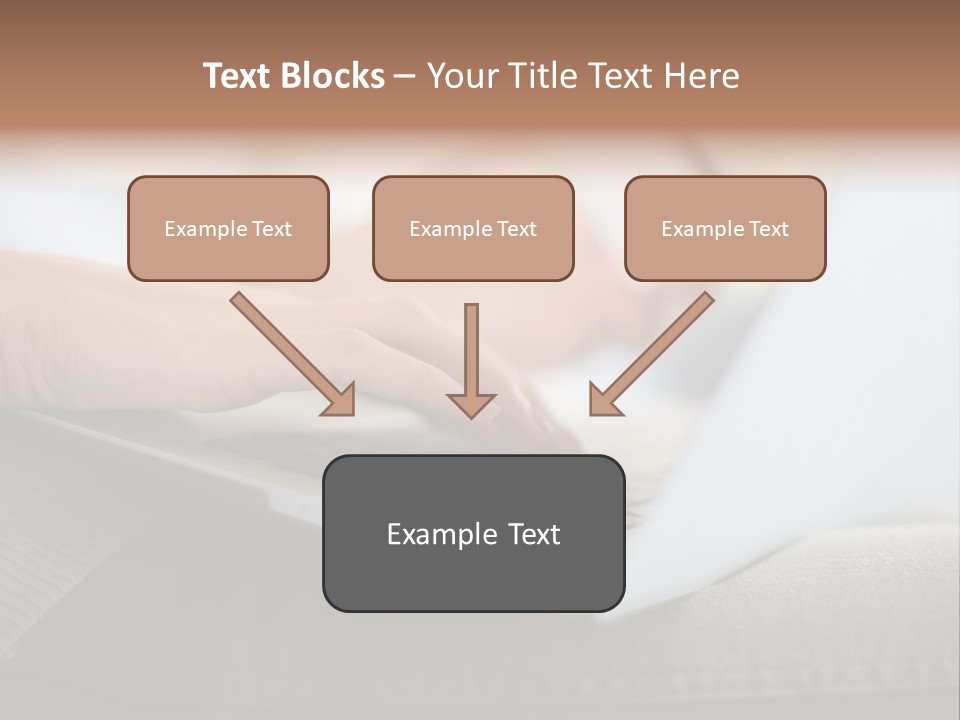 Text Blocks – Your Title Text Here

Example Text

Example Text

Example Text

Example Text